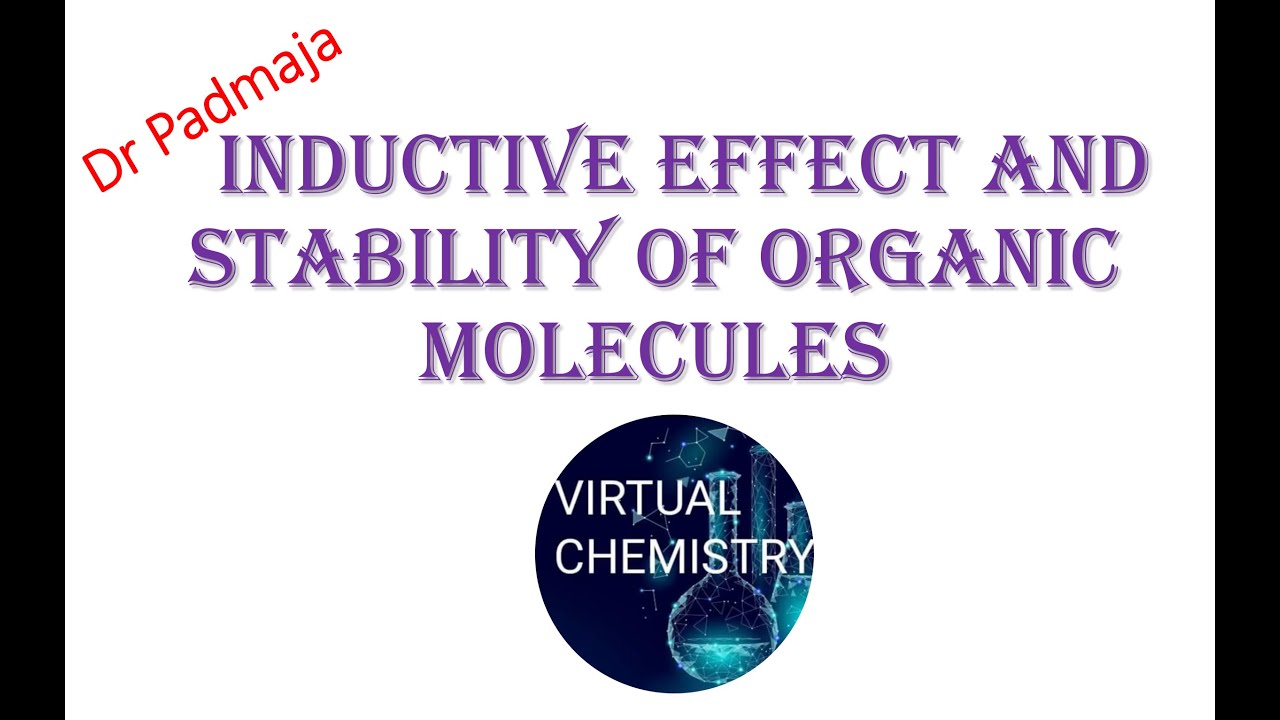 Dr Padmaja

INDUCTIVE EFFECT AND STABILITY OF ORGANIC MOLECULES

VIRTUAL CHEMISTRY